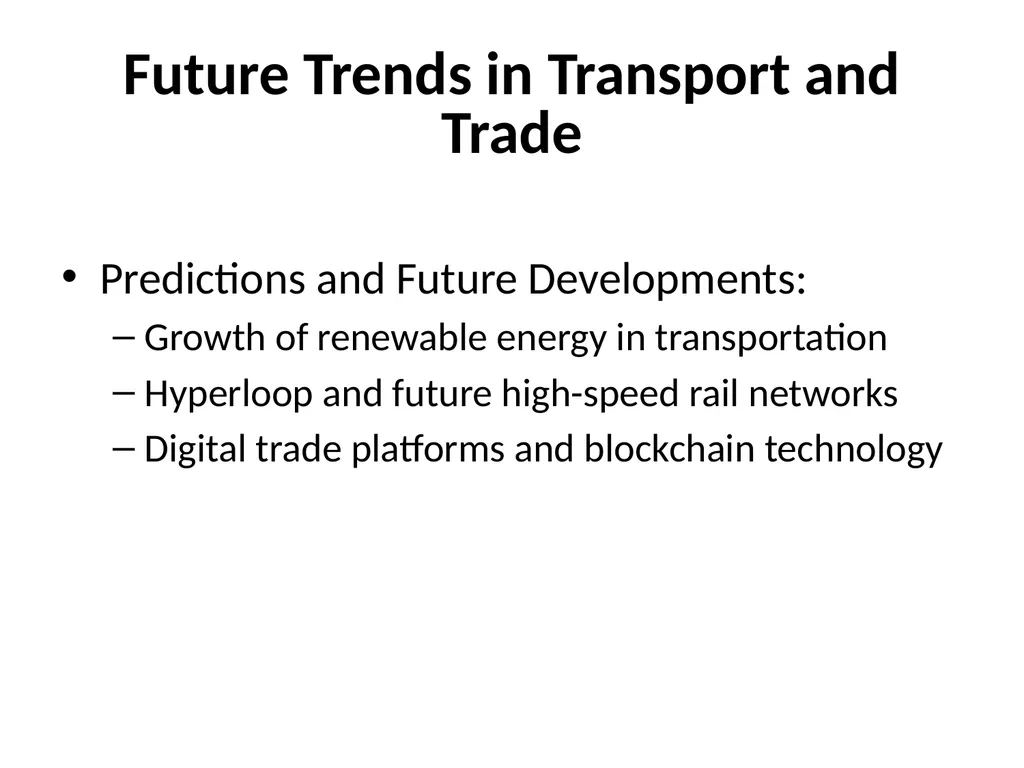 Future Trends in Transport and Trade

• Predictions and Future Developments:
– Growth of renewable energy in transportation
– Hyperloop and future high-speed rail networks
– Digital trade platforms and blockchain technology